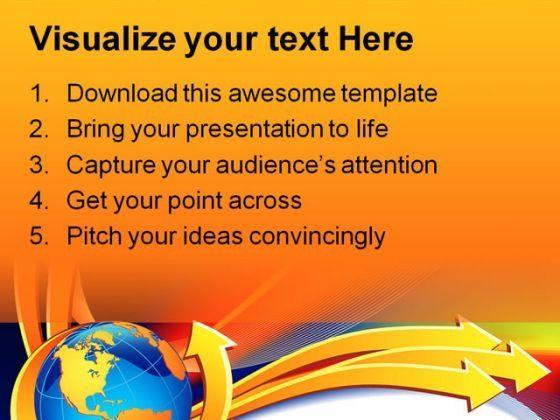 Visualize your text Here

1. Download this awesome template
2. Bring your presentation to life
3. Capture your audience's attention
4. Get your point across
5. Pitch your ideas convincingly